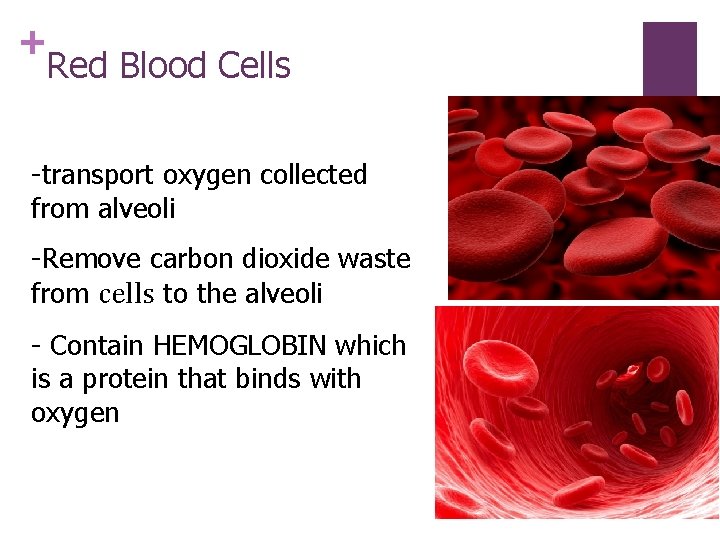 + Red Blood Cells

-transport oxygen collected from alveoli

-Remove carbon dioxide waste from cells to the alveoli

- Contain HEMOGLOBIN which is a protein that binds with oxygen